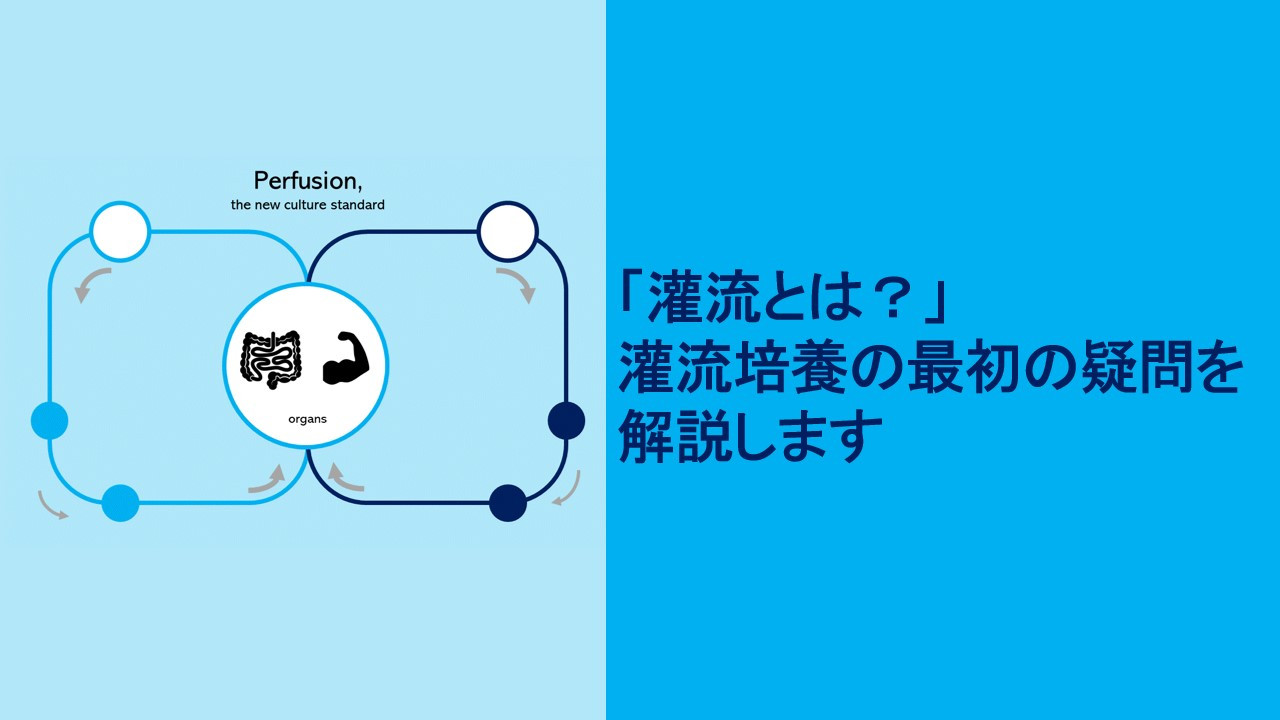 Perfusion,
the new culture standard

organs

「灌流とは？」
灌流培養の最初の疑問を解説します